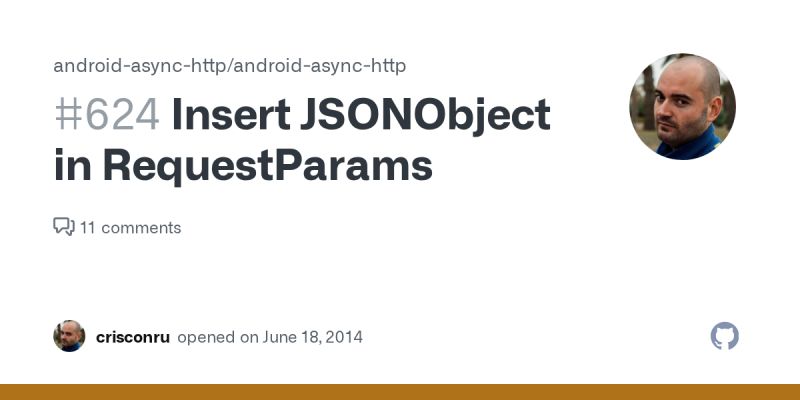 android-async-http/android-async-http

#624 Insert JSONObject in RequestParams

11 comments

crisconru opened on June 18, 2014